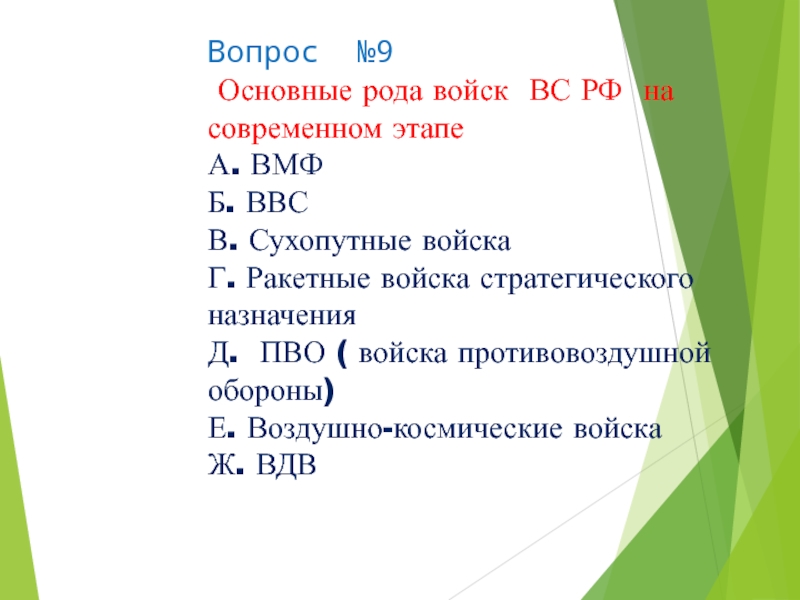 Вопрос №9
Основные рода войск ВС РФ на современном этапе
А. ВМФ
Б. ВВС
В. Сухопутные войска
Г. Ракетные войска стратегического назначения
Д. ПВО ( войска противовоздушной обороны)
Е. Воздушно-космические войска
Ж. ВДВ